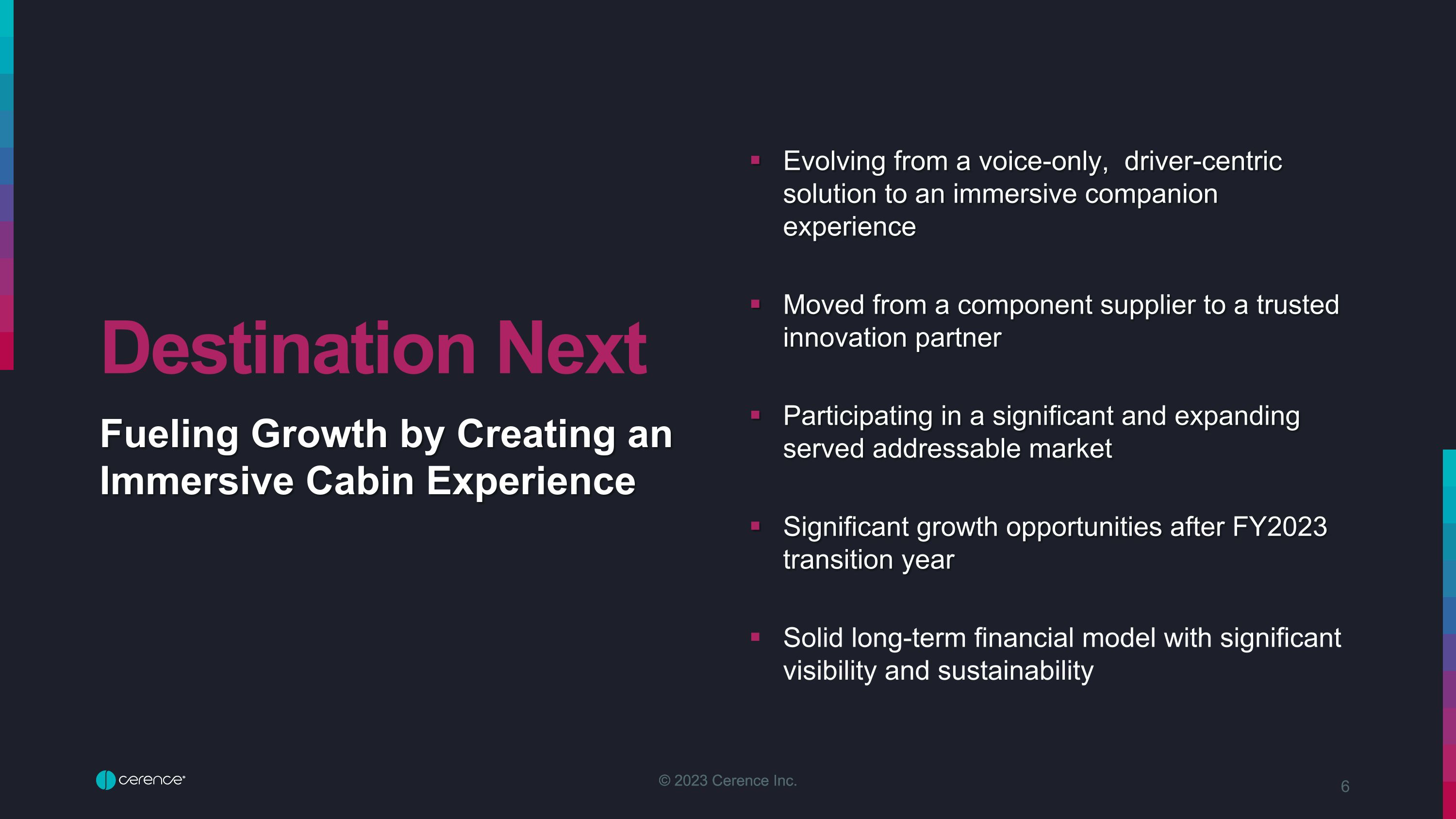 Destination Next

Fueling Growth by Creating an Immersive Cabin Experience

▪ Evolving from a voice-only, driver-centric solution to an immersive companion experience

▪ Moved from a component supplier to a trusted innovation partner

▪ Participating in a significant and expanding served addressable market

▪ Significant growth opportunities after FY2023 transition year

▪ Solid long-term financial model with significant visibility and sustainability

cerence

© 2023 Cerence Inc.

6